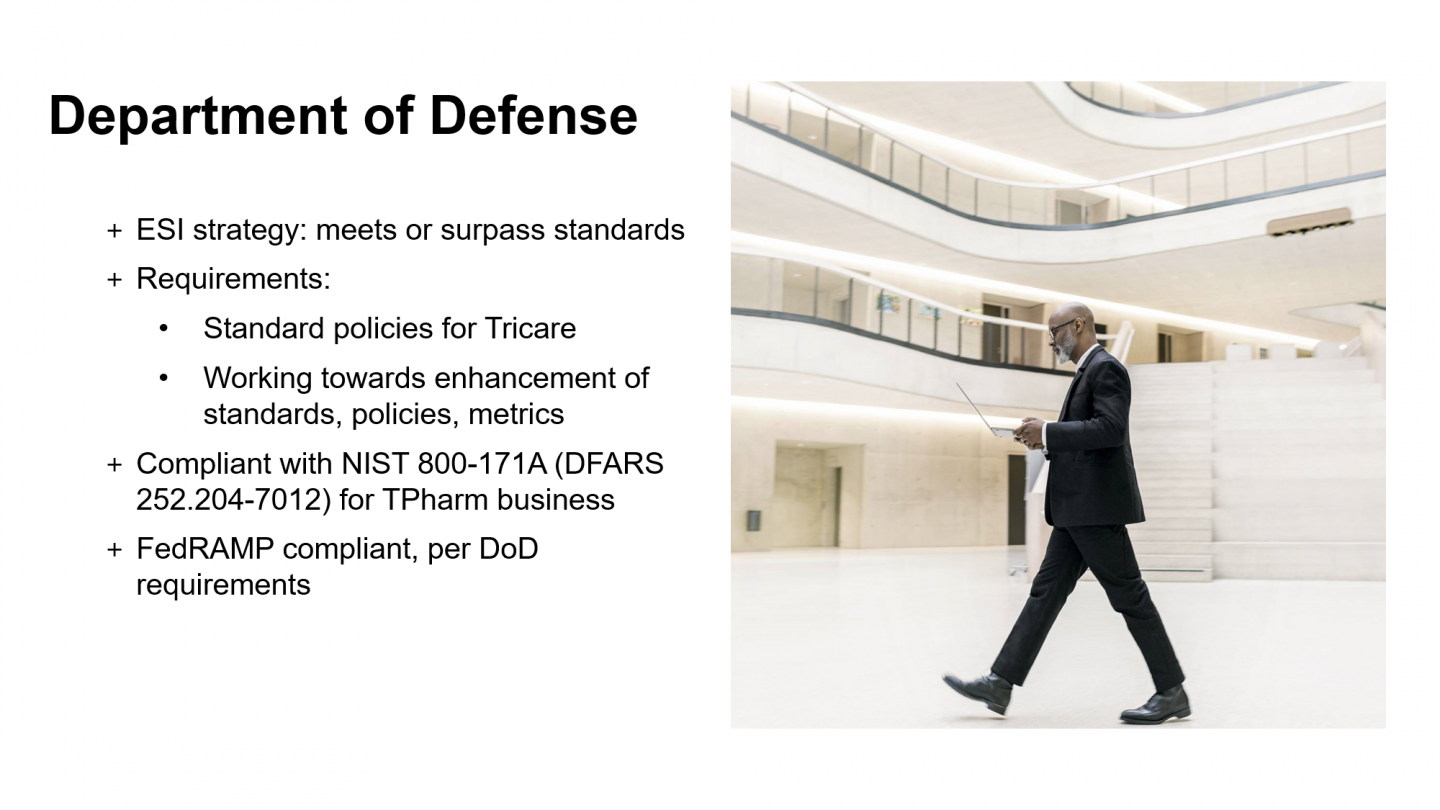 Department of Defense

+ ESI strategy: meets or surpass standards
+ Requirements:
• Standard policies for Tricare
• Working towards enhancement of standards, policies, metrics
+ Compliant with NIST 800-171A (DFARS 252.204-7012) for TPharm business
+ FedRAMP compliant, per DoD requirements